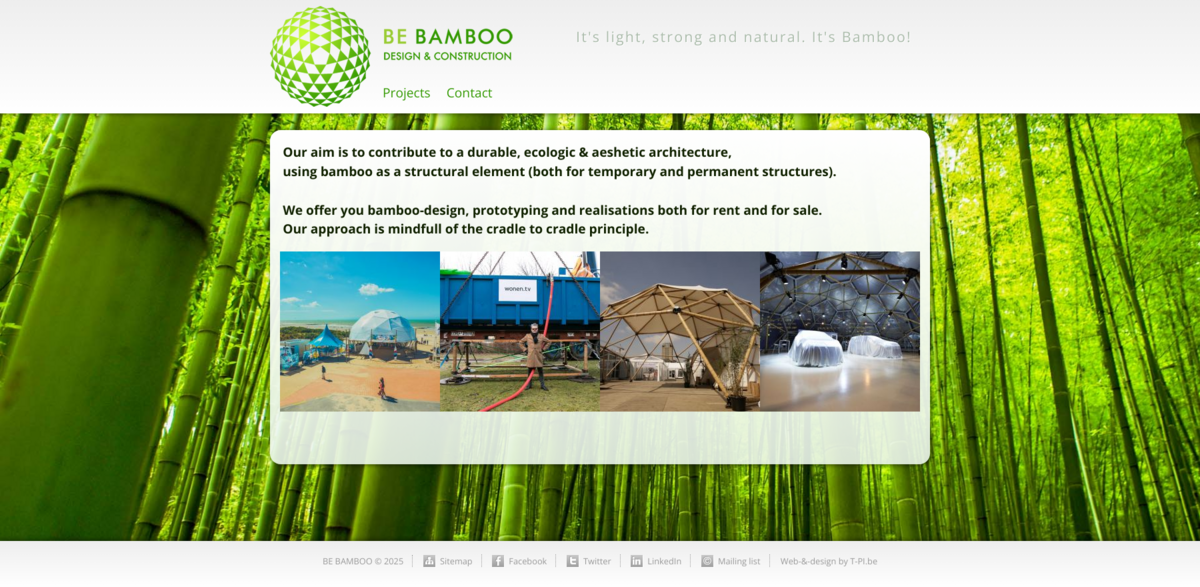 BE BAMBOO
DESIGN & CONSTRUCTION

It's light, strong and natural. It's Bamboo!

Projects Contact

Our aim is to contribute to a durable, ecologic & aeshetic architecture, using bamboo as a structural element (both for temporary and permanent structures).

We offer you bamboo-design, prototyping and realisations both for rent and for sale. Our approach is mindfull of the cradle to cradle principle.

wonen.tv

BE BAMBOO © 2025 | Sitemap | Facebook | Twitter | LinkedIn | Mailing list | Web-&-design by T-PI.be